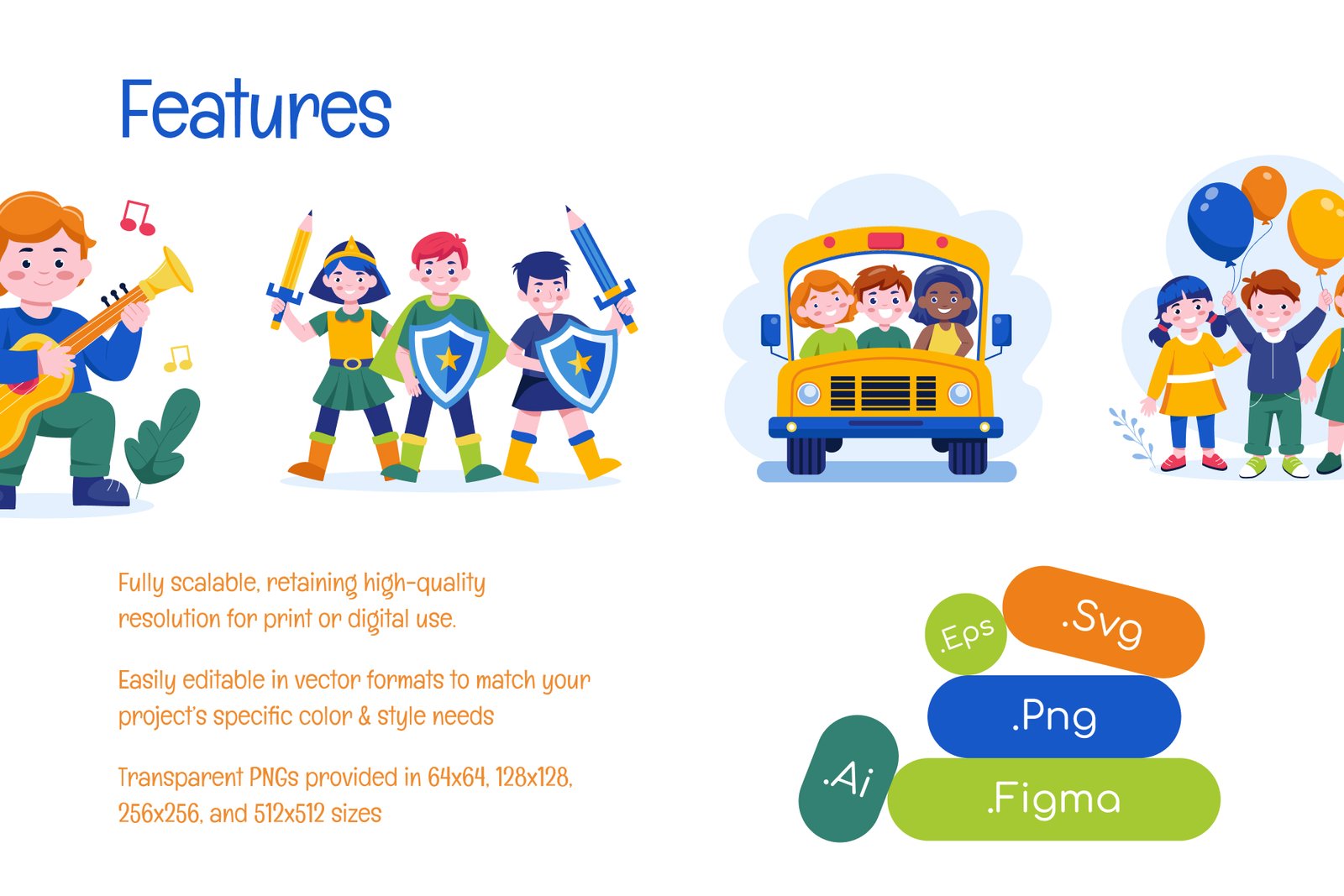 Features

Fully scalable, retaining high-quality resolution for print or digital use.

Easily editable in vector formats to match your project's specific color & style needs

Transparent PNGs provided in 64x64, 128x128, 256x256, and 512x512 sizes

.Eps
.Svg
.Png
.Ai
.Figma